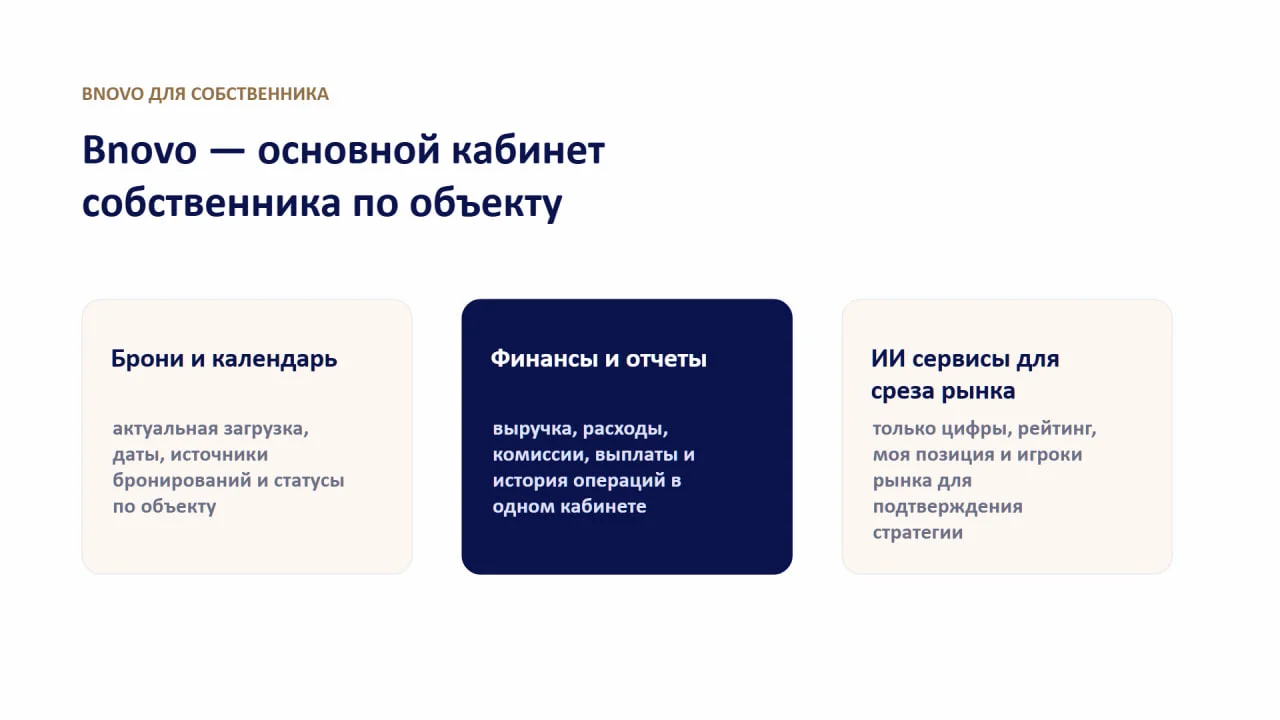 BNOVO ДЛЯ СОБСТВЕННИКА

Bnovo — основной кабинет собственника по объекту

Брони и календарь

актуальная загрузка, даты, источники бронирований и статусы по объекту

Финансы и отчеты

выручка, расходы, комиссии, выплаты и история операций в одном кабинете

ИИ сервисы для среза рынка

только цифры, рейтинг, моя позиция и игроки рынка для подтверждения стратегии